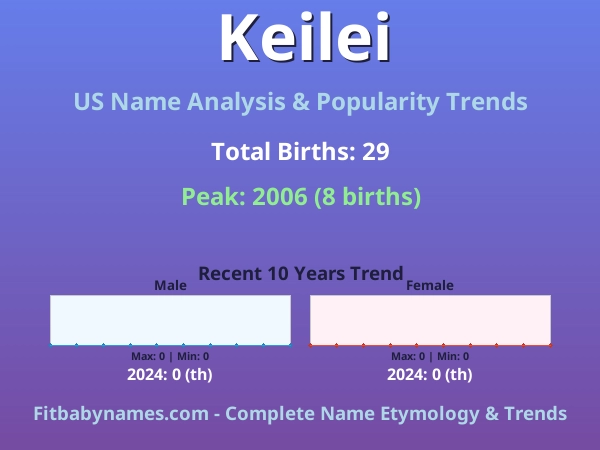 Keilei

US Name Analysis & Popularity Trends

Total Births: 29

Peak: 2006 (8 births)

Recent 10 Years Trend

Male

Max: 0 | Min: 0

2024: 0 (th)

Female

Max: 0 | Min: 0

2024: 0 (th)

Fitbabynames.com - Complete Name Etymology & Trends